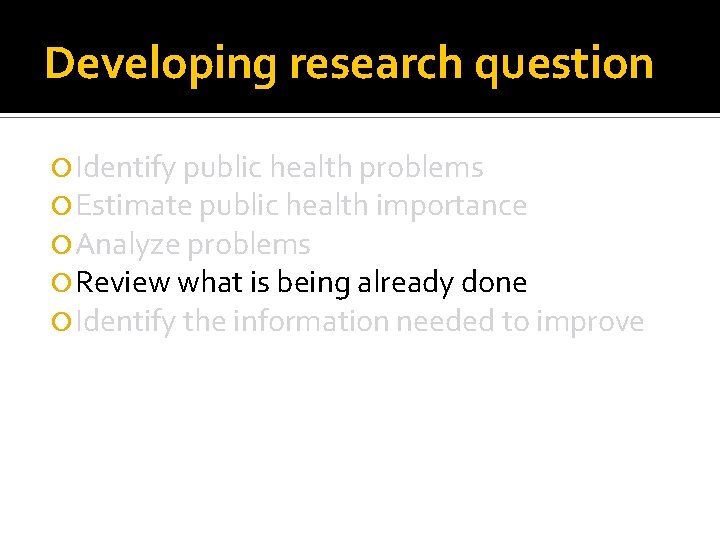 Developing research question

Identify public health problems
Estimate public health importance
Analyze problems
Review what is being already done
Identify the information needed to improve